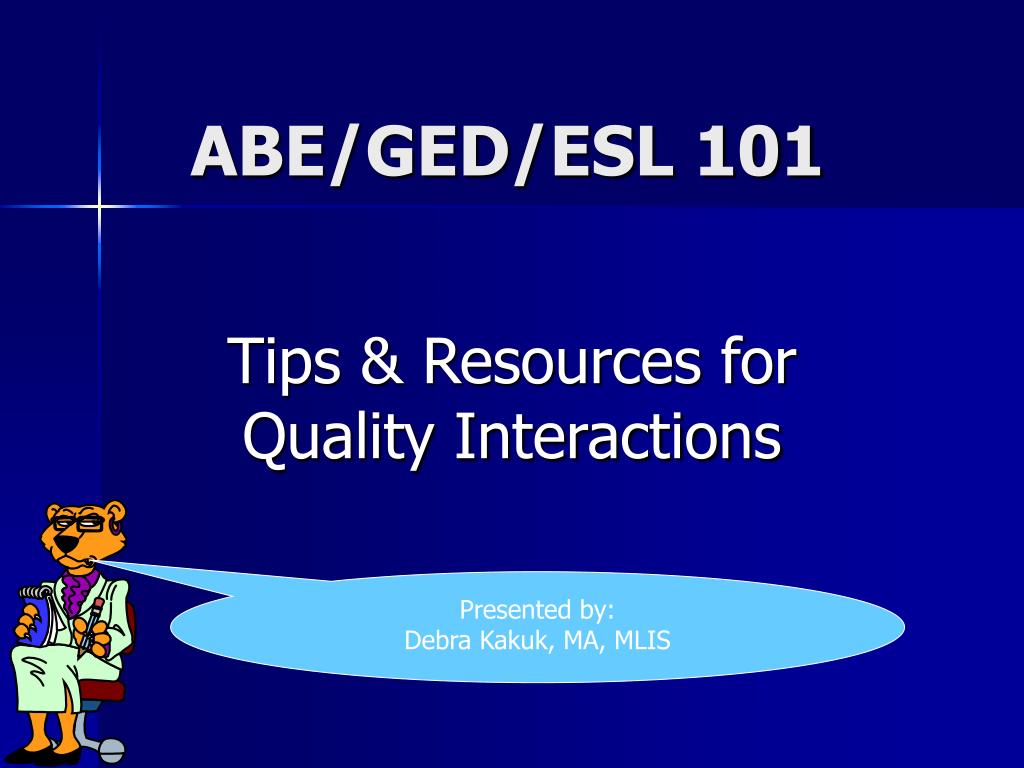 ABE/GED/ESL 101

Tips & Resources for Quality Interactions

Presented by:
Debra Kakuk, MA, MLIS